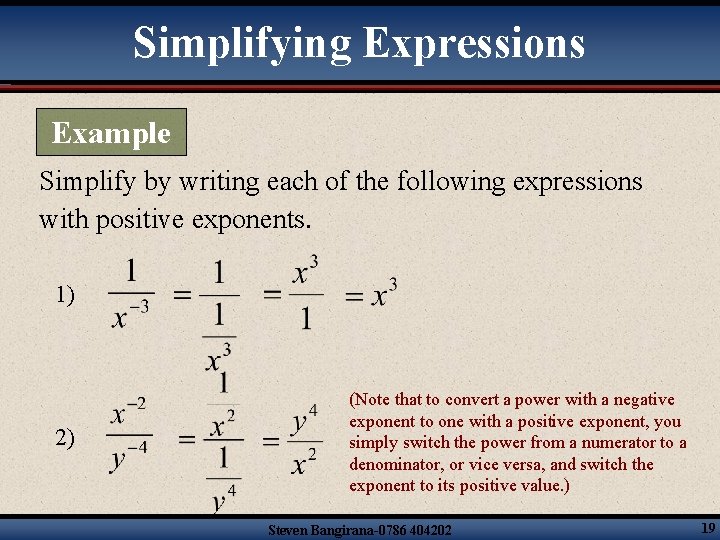 Simplifying Expressions

Example

Simplify by writing each of the following expressions with positive exponents.

1) $\frac{1}{x^{-3}} = \frac{1}{\frac{1}{x^3}} = \frac{x^3}{1} = x^3$

2) $\frac{x^{-2}}{y^{-4}} = \frac{\frac{1}{x^2}}{\frac{1}{y^4}} = \frac{y^4}{x^2}$

(Note that to convert a power with a negative exponent to one with a positive exponent, you simply switch the power from a numerator to a denominator, or vice versa, and switch the exponent to its positive value.)

Steven Bangirana-0786 404202

19